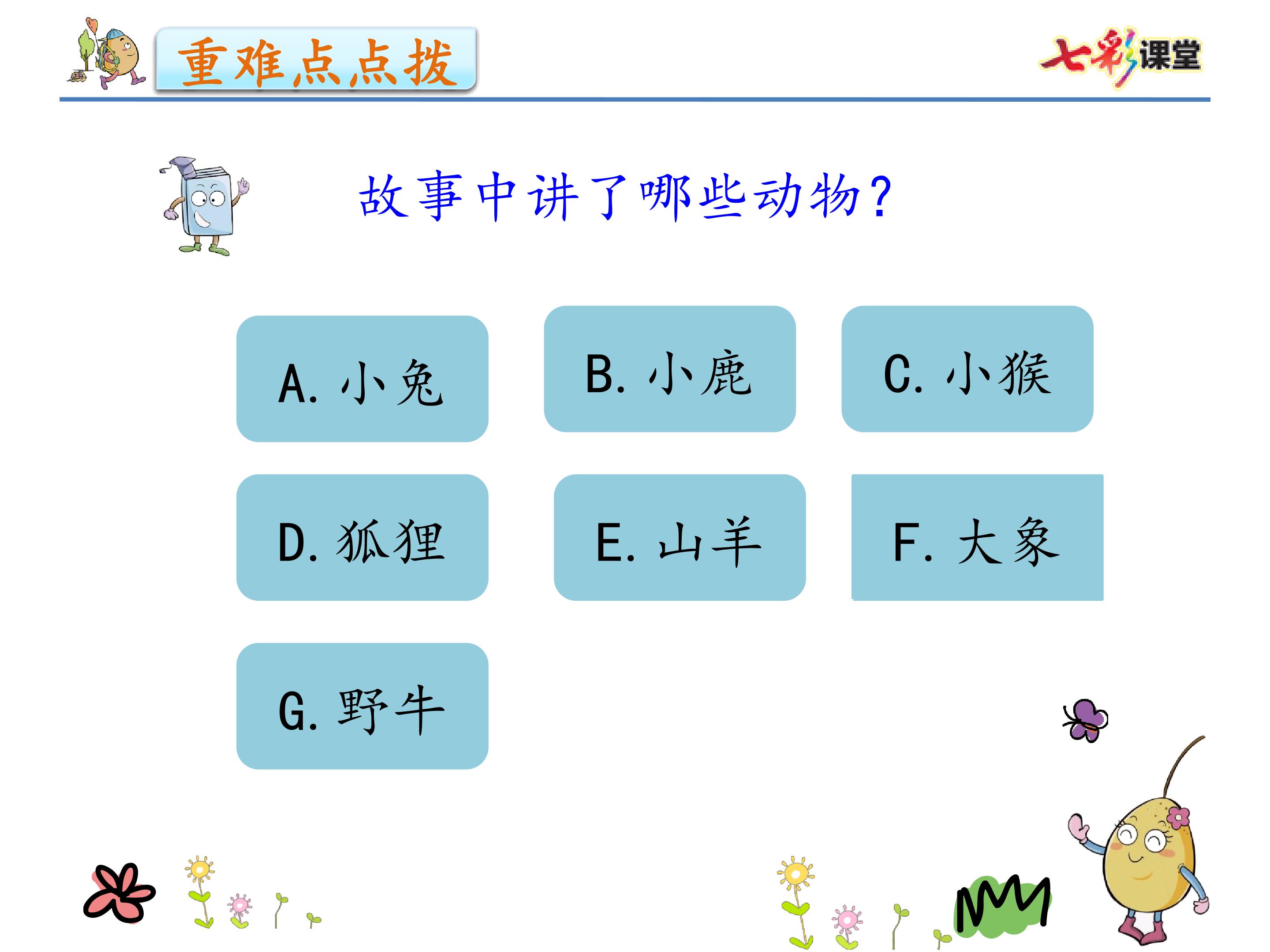 重难点点拨

七彩课堂

故事中讲了哪些动物?

A.小兔

B.小鹿

C.小猴

D.狐狸

E.山羊

F.大象

G.野牛